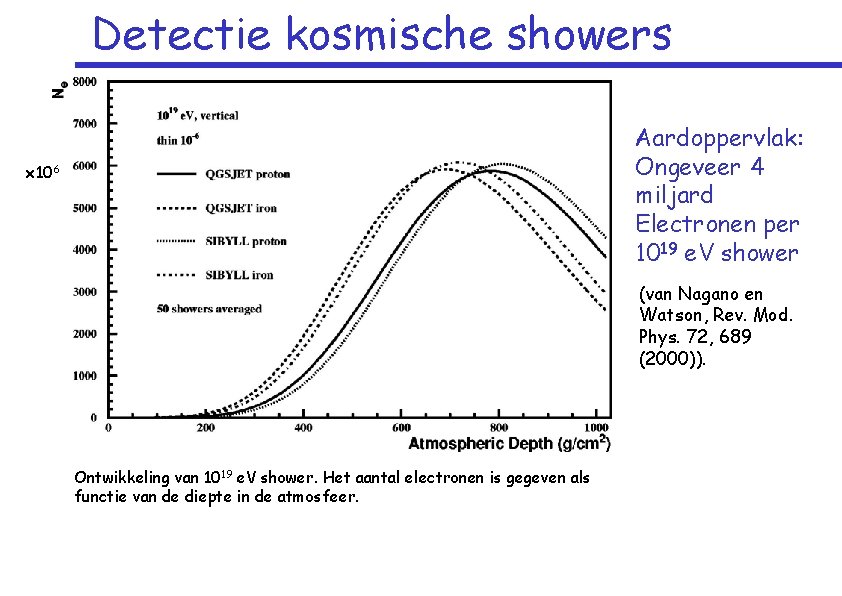 Detectie kosmische showers

$N_e$

$\times 10^6$

8000
7000
6000
5000
4000
3000
2000
1000
0

$10^{19}$ eV, vertical
thin $10^{-6}$
QGSJET proton
QGSJET iron
SIBYLL proton
SIBYLL iron
50 showers averaged

0
200
400
600
800
1000
Atmospheric Depth (g/cm$^2$)

Aardoppervlak: Ongeveer 4 miljard Electronen per $10^{19}$ eV shower

(van Nagano en Watson, Rev. Mod. Phys. 72, 689 (2000)).

Ontwikkeling van $10^{19}$ eV shower. Het aantal electronen is gegeven als functie van de diepte in de atmosfeer.